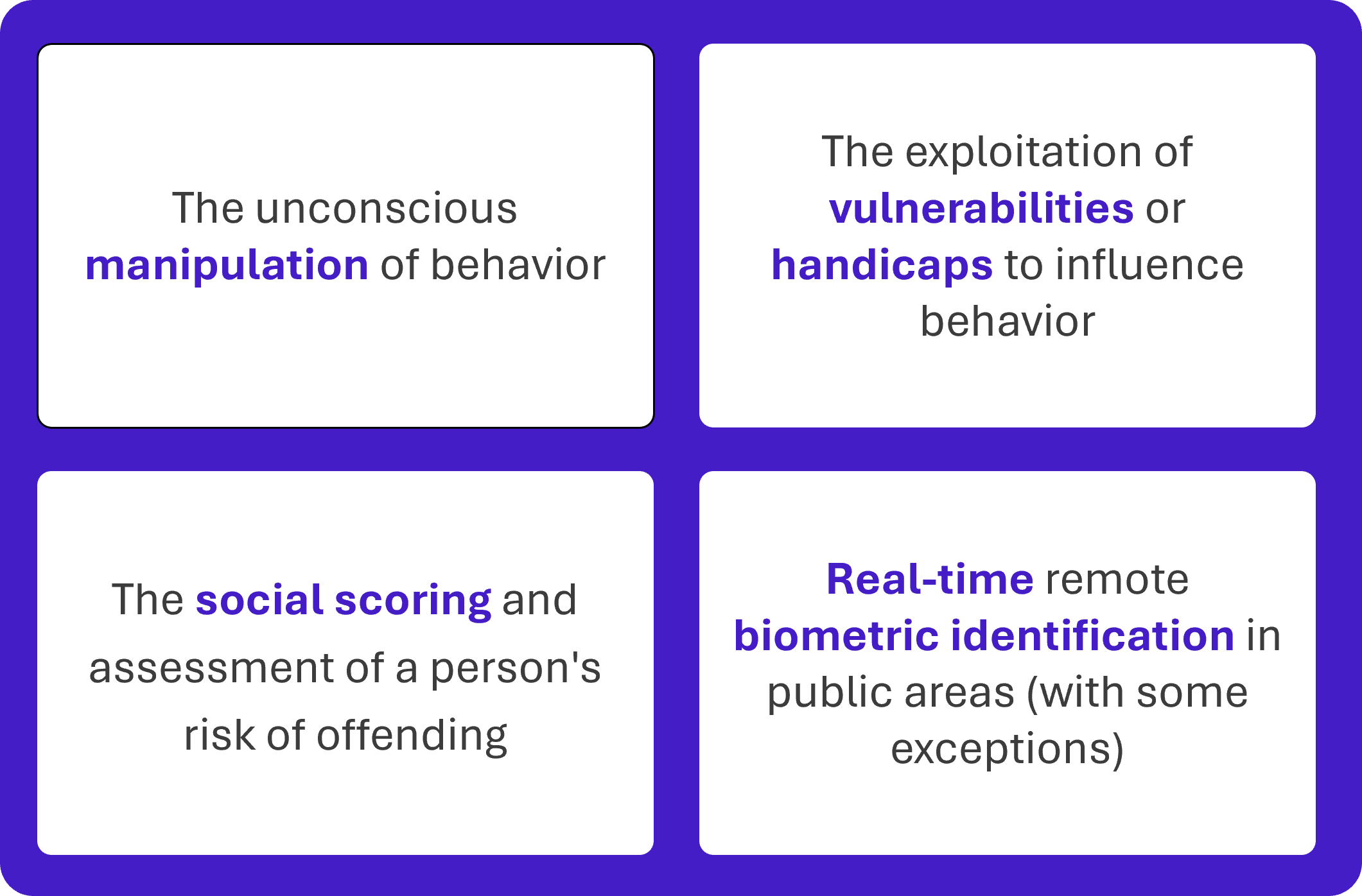 The unconscious manipulation of behavior

The exploitation of vulnerabilities or handicaps to influence behavior

The social scoring and assessment of a person's risk of offending

Real-time remote biometric identification in public areas (with some exceptions)